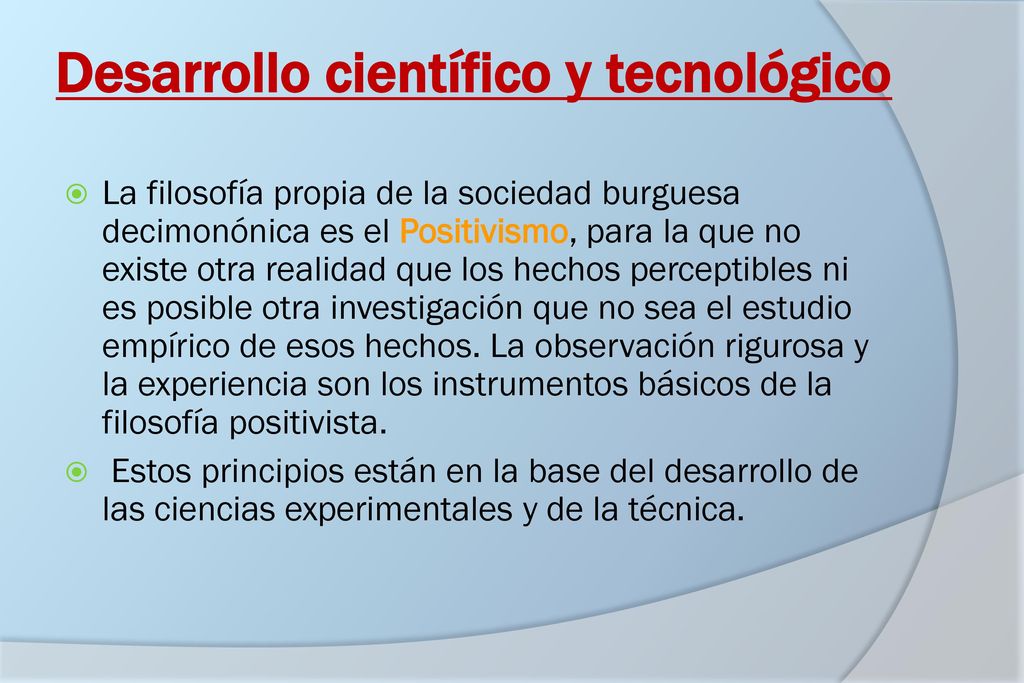 Desarrollo científico y tecnológico

La filosofía propia de la sociedad burguesa decimonónica es el Positivismo, para la que no existe otra realidad que los hechos perceptibles ni es posible otra investigación que no sea el estudio empírico de esos hechos. La observación rigurosa y la experiencia son los instrumentos básicos de la filosofía positivista.

Estos principios están en la base del desarrollo de las ciencias experimentales y de la técnica.